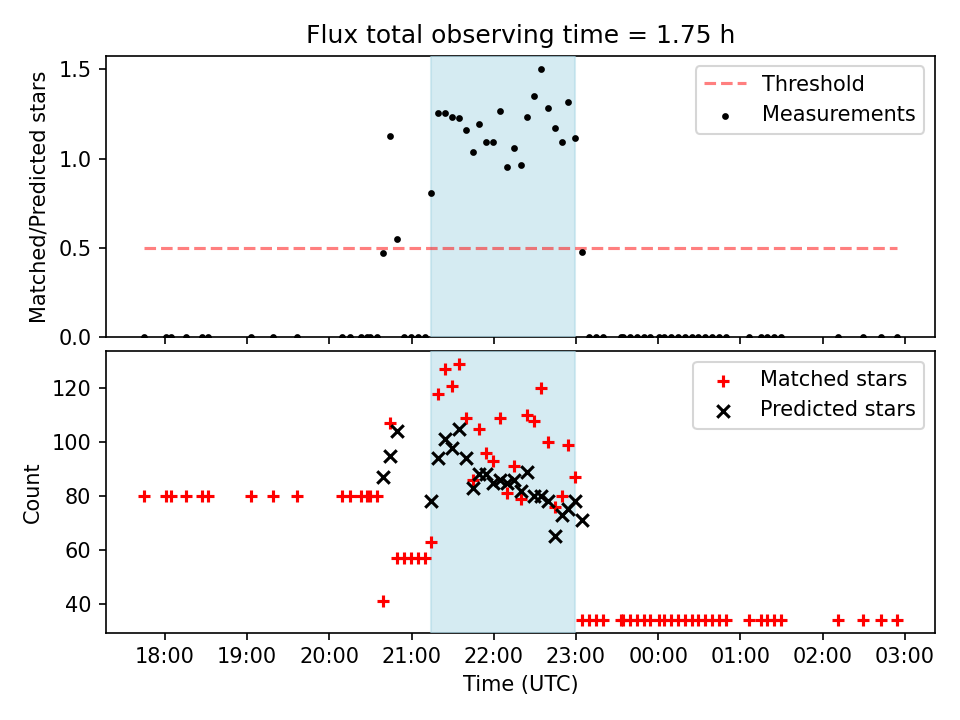 Flux total observing time = 1.75 h

Matched/Predicted stars

1.5
1.0
0.5
0.0

Threshold
Measurements

Count

120
100
80
60
40

Matched stars
Predicted stars

18:00 19:00 20:00 21:00 22:00 23:00 00:00 01:00 02:00 03:00

Time (UTC)